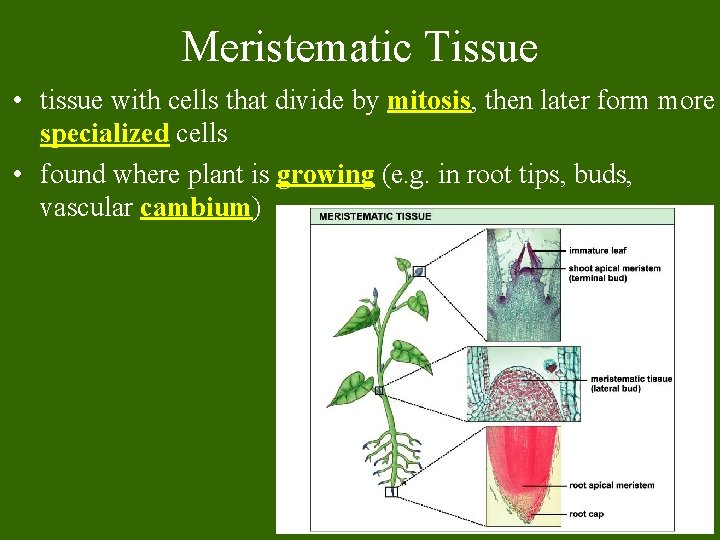 Meristematic Tissue

• tissue with cells that divide by mitosis, then later form more specialized cells

• found where plant is growing (e.g. in root tips, buds, vascular cambium)

MERISTEMATIC TISSUE

immature leaf

shoot apical meristem (terminal bud)

meristematic tissue (lateral bud)

root apical meristem

root cap